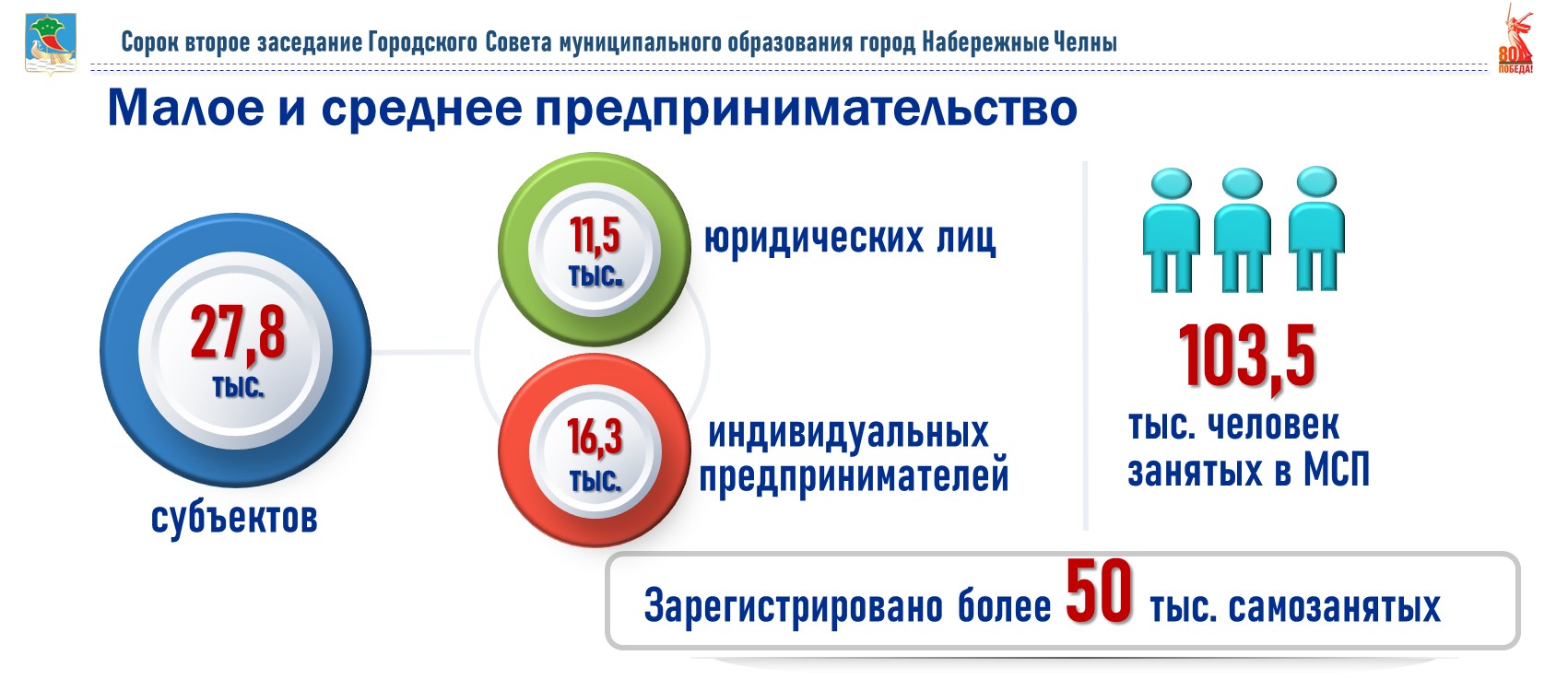 Сорок второе заседание Городского Совета муниципального образования город Набережные Челны

80 ПОБЕДА!

Малое и среднее предпринимательство

27,8 тыс.

субъектов

11,5 тыс.

юридических лиц

16,3 тыс.

индивидуальных предпринимателей

103,5

тыс. человек занятых в МСП

Зарегистрировано более 50 тыс. самозанятых